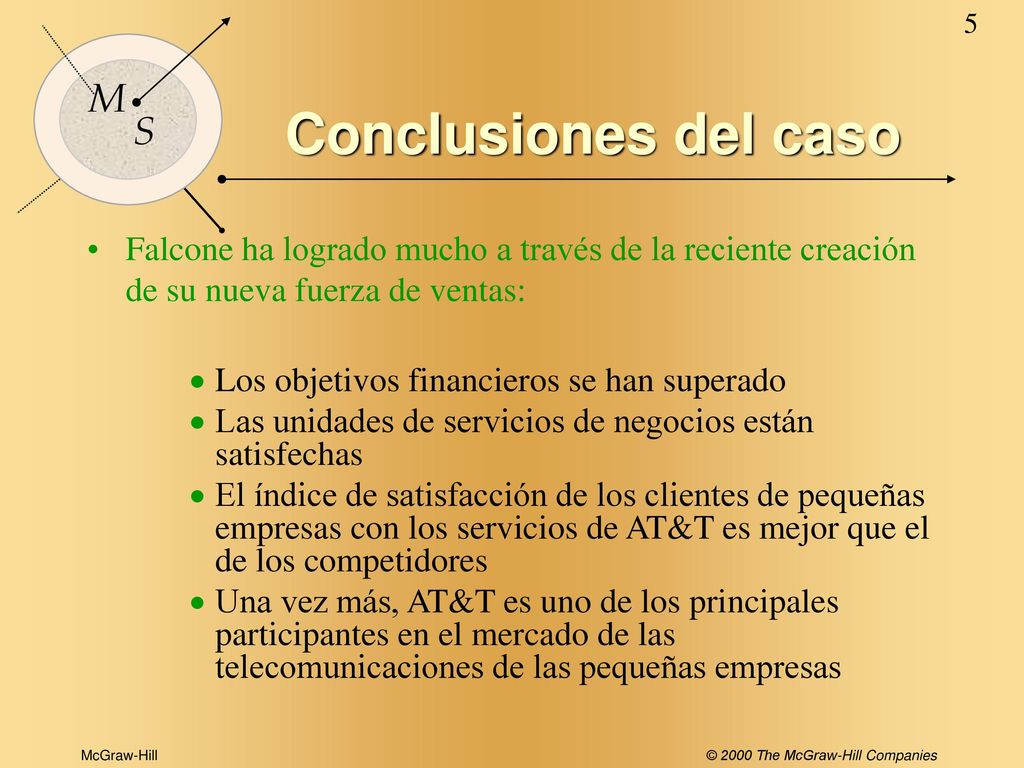 5

M
S

Conclusiones del caso

• Falcone ha logrado mucho a través de la reciente creación de su nueva fuerza de ventas:

• Los objetivos financieros se han superado
• Las unidades de servicios de negocios están satisfechas
• El índice de satisfacción de los clientes de pequeñas empresas con los servicios de AT&T es mejor que el de los competidores
• Una vez más, AT&T es uno de los principales participantes en el mercado de las telecomunicaciones de las pequeñas empresas

McGraw-Hill

© 2000 The McGraw-Hill Companies